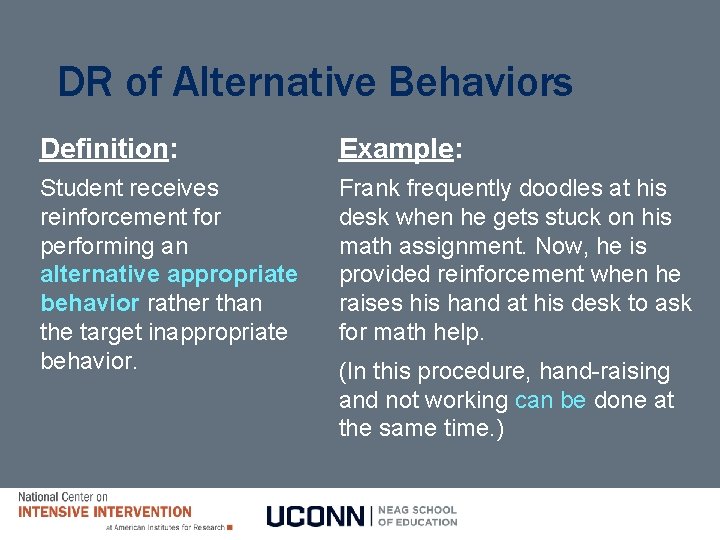 DR of Alternative Behaviors

Definition:

Student receives reinforcement for performing an alternative appropriate behavior rather than the target inappropriate behavior.

Example:

Frank frequently doodles at his desk when he gets stuck on his math assignment. Now, he is provided reinforcement when he raises his hand at his desk to ask for math help.

(In this procedure, hand-raising and not working can be done at the same time.)

National Center on INTENSIVE INTERVENTION at American Institutes for Research

UCONN | NEAG SCHOOL OF EDUCATION